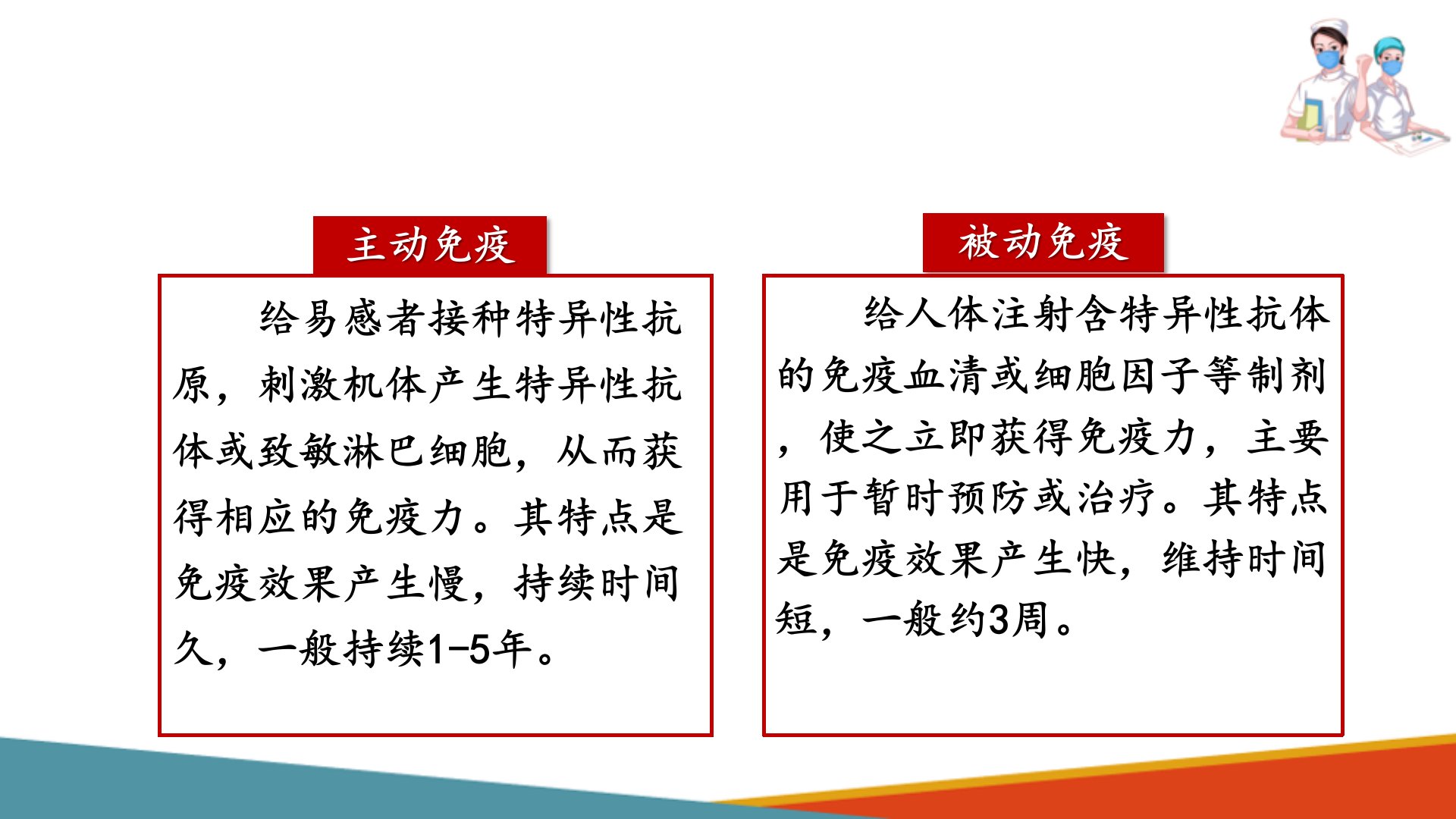 主动免疫

给易感者接种特异性抗原，刺激机体产生特异性抗体或致敏淋巴细胞，从而获得相应的免疫力。其特点是免疫效果产生慢，持续时间久，一般持续1-5年。

被动免疫

给人体注射含特异性抗体的免疫血清或细胞因子等制剂，使之立即获得免疫力，主要用于暂时预防或治疗。其特点是免疫效果产生快，维持时间短，一般约3周。